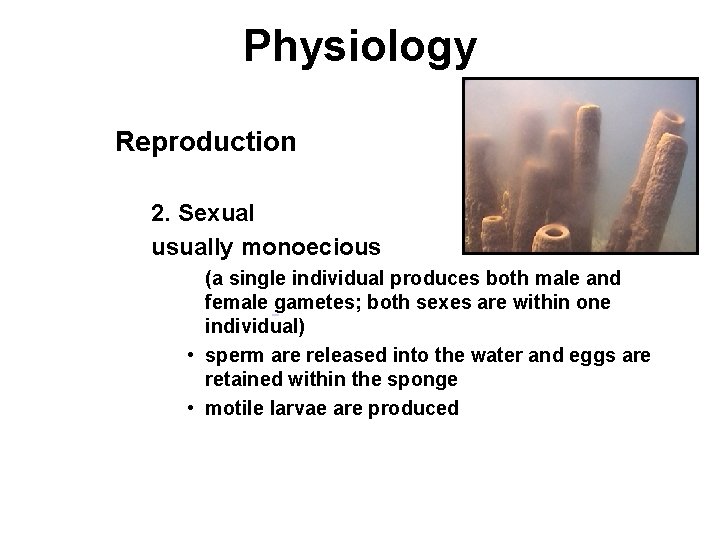 Physiology

Reproduction

2. Sexual
usually monoecious

(a single individual produces both male and female gametes; both sexes are within one individual)

• sperm are released into the water and eggs are retained within the sponge
• motile larvae are produced